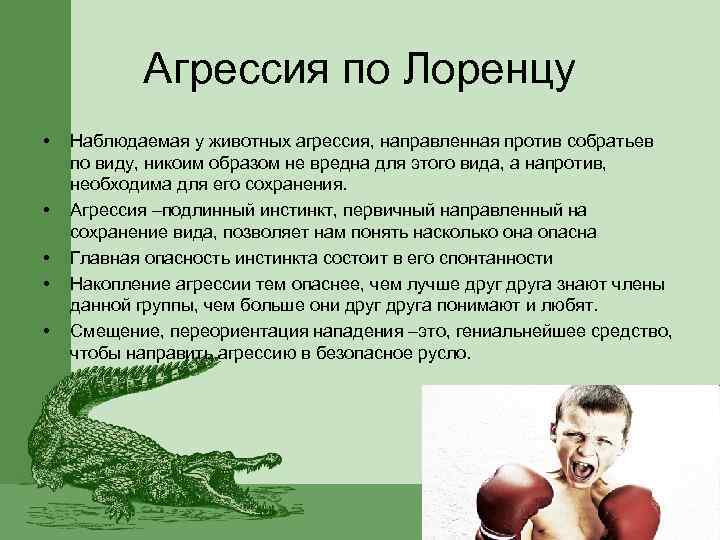 Агрессия по Лоренцу

• Наблюдаемая у животных агрессия, направленная против собратьев по виду, никоим образом не вредна для этого вида, а напротив, необходима для его сохранения.
• Агрессия –подлинный инстинкт, первичный направленный на сохранение вида, позволяет нам понять насколько она опасна
• Главная опасность инстинкта состоит в его спонтанности
• Накопление агрессии тем опаснее, чем лучше друг друга знают члены данной группы, чем больше они друг друга понимают и любят.
• Смещение, переориентация нападения –это, гениальнейшее средство, чтобы направить агрессию в безопасное русло.